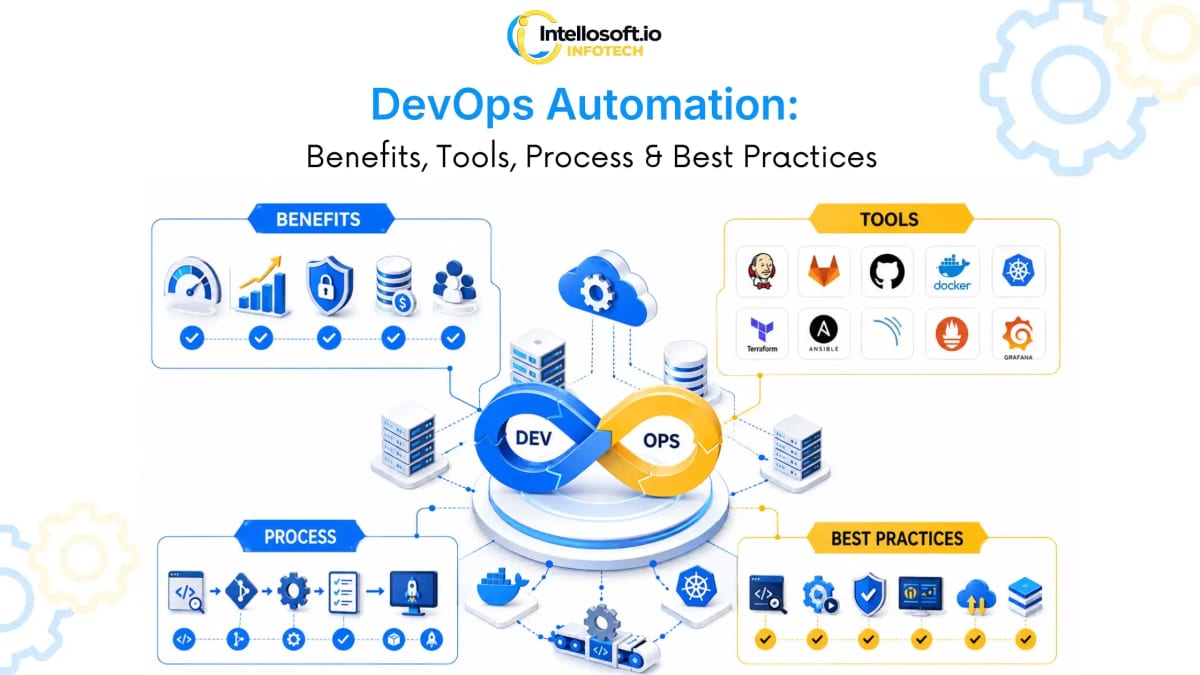 Intellosoft.io
INFOTECH

DevOps Automation:
Benefits, Tools, Process & Best Practices

BENEFITS

TOOLS

docker

Terraform

ANSIBLE

GRAFANA

DEV

OPS

PROCESS

BEST PRACTICES